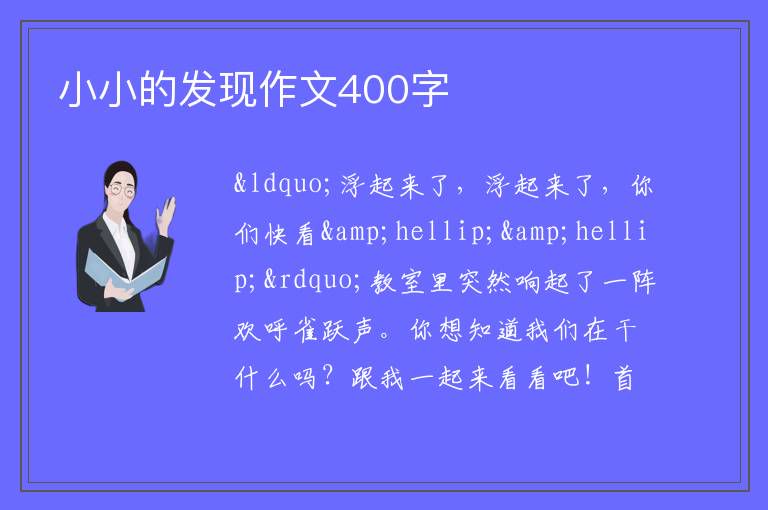 小小的发现作文400字

&ldquo;浮起来了，浮起来了，你们快看&amp;hellip;&amp;hellip;&rdquo;教室里突然响起了一阵欢呼雀跃声。你想知道我们在干什么吗？跟我一起来看看吧！首